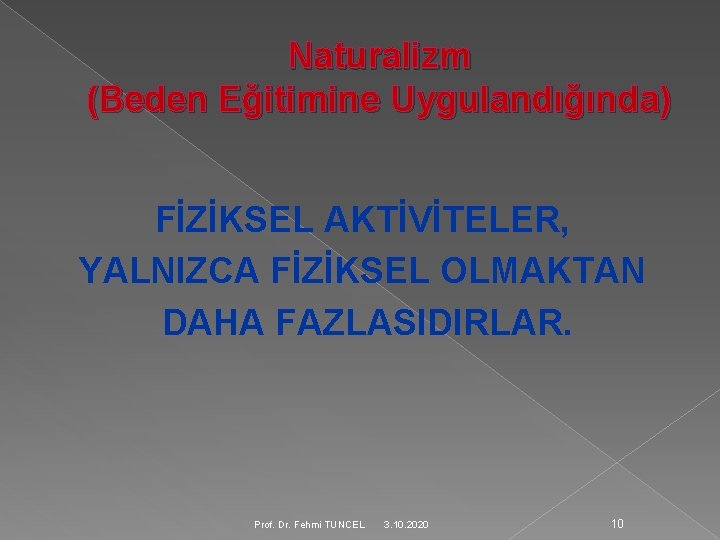 Naturalizm
(Beden Eğitimine Uygulandığında)

FİZİKSEL AKTİVİTELER, YALNIZCA FİZİKSEL OLMAKTAN DAHA FAZLASIDIRLAR.

Prof. Dr. Fehmi TUNCEL 3.10.2020 10